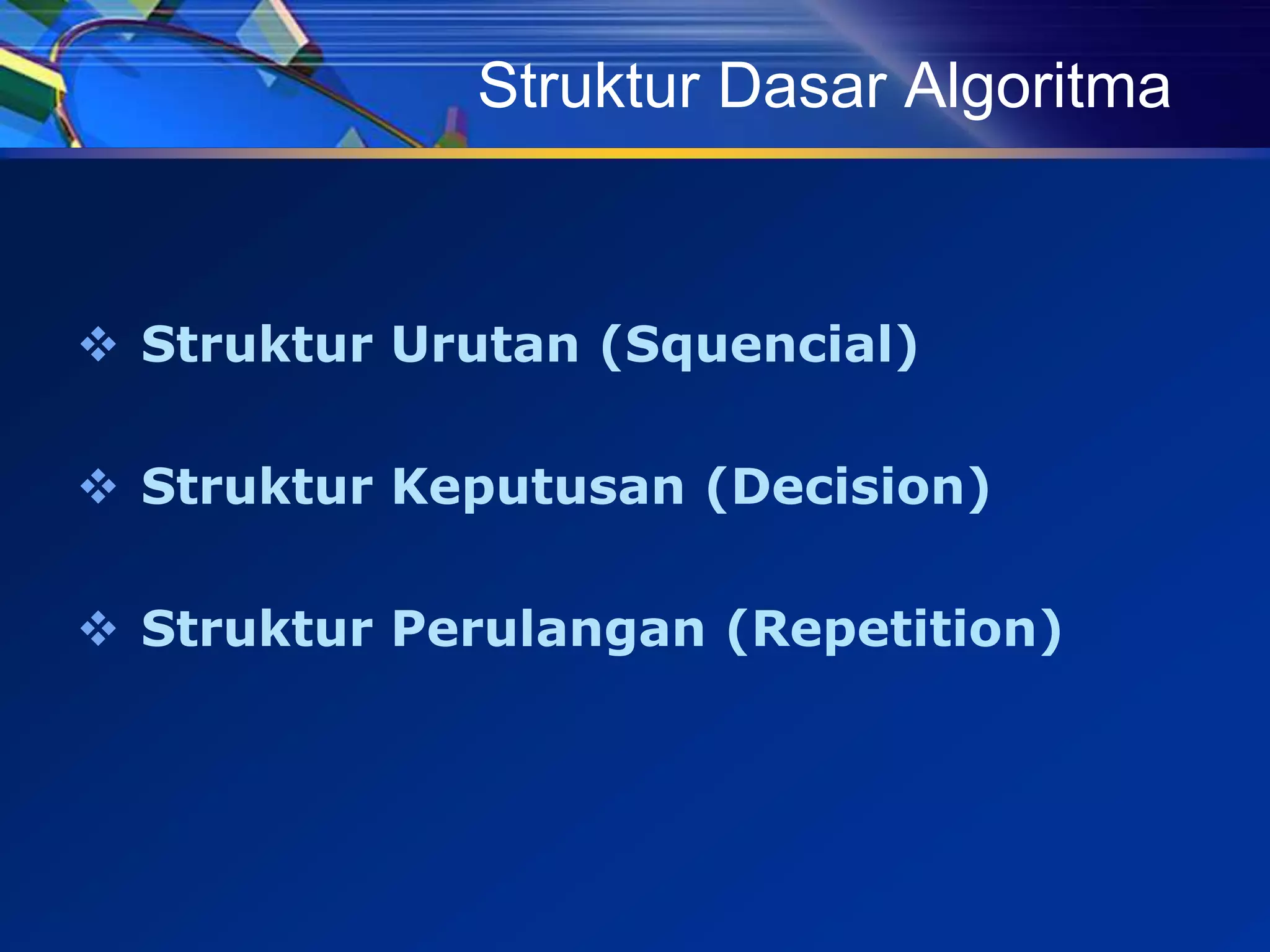 Struktur Dasar Algoritma

❖ Struktur Urutan (Squencial)

❖ Struktur Keputusan (Decision)

❖ Struktur Perulangan (Repetition)